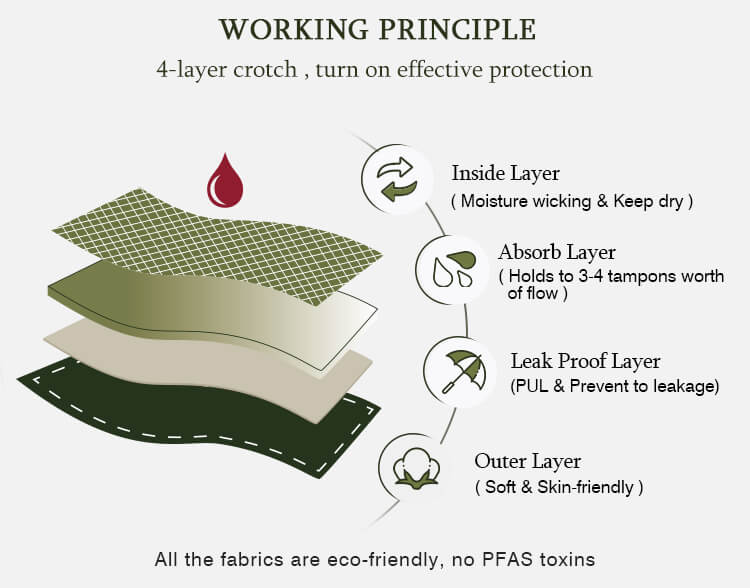 WORKING PRINCIPLE

4-layer crotch , turn on effective protection

Inside Layer
( Moisture wicking & Keep dry )

Absorb Layer
( Holds to 3-4 tampons worth of flow )

Leak Proof Layer
(PUL & Prevent to leakage)

Outer Layer
( Soft & Skin-friendly )

All the fabrics are eco-friendly, no PFAS toxins